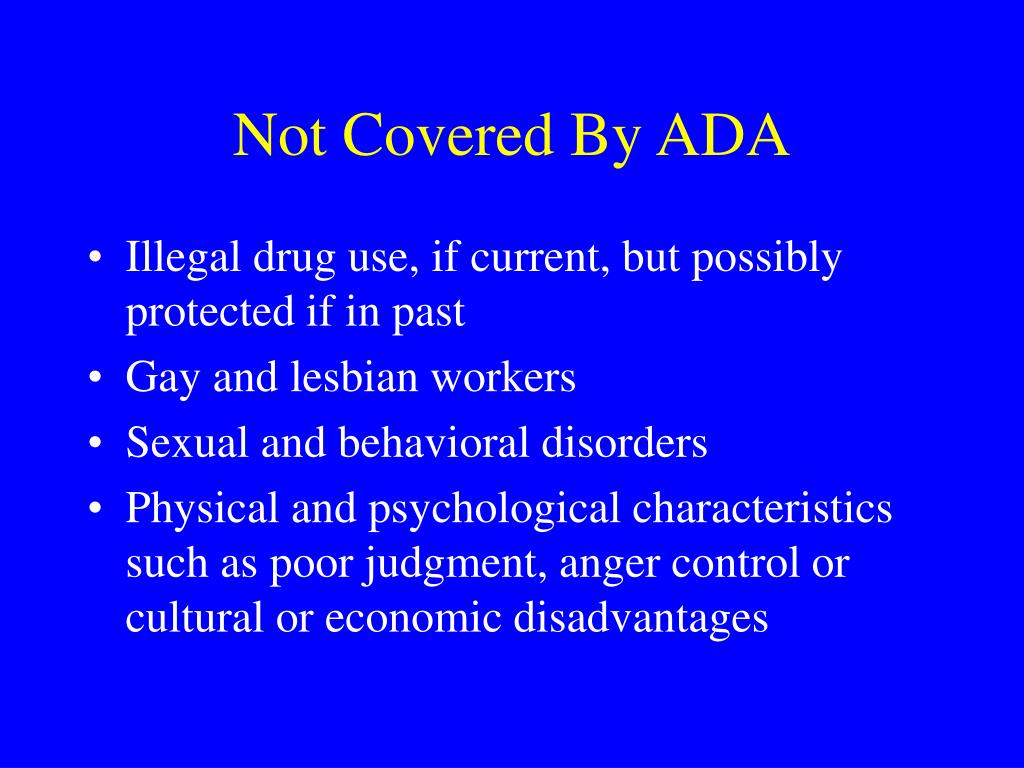 Not Covered By ADA

• Illegal drug use, if current, but possibly protected if in past
• Gay and lesbian workers
• Sexual and behavioral disorders
• Physical and psychological characteristics such as poor judgment, anger control or cultural or economic disadvantages